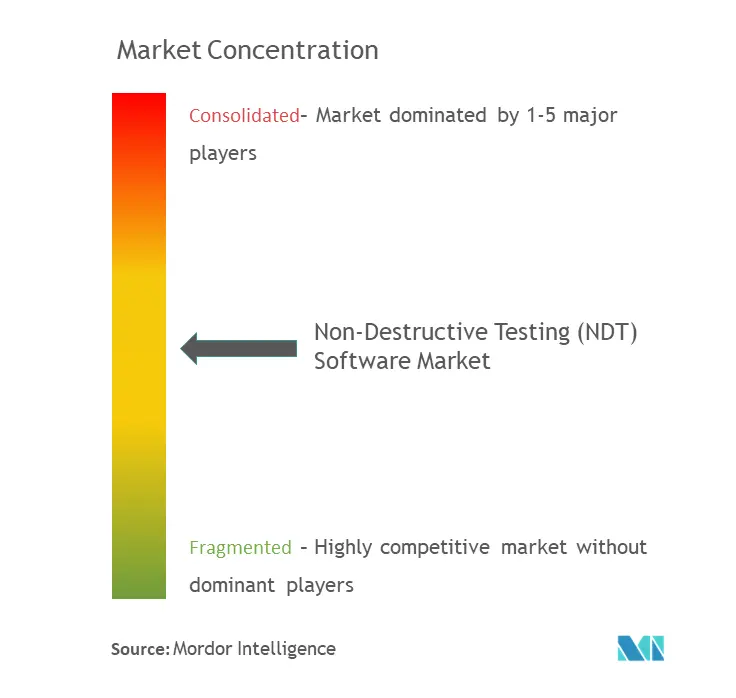 Market Concentration

Consolidated- Market dominated by 1-5 major players

Non-Destructive Testing (NDT) Software Market

Fragmented - Highly competitive market without dominant players

Source: Mordor Intelligence